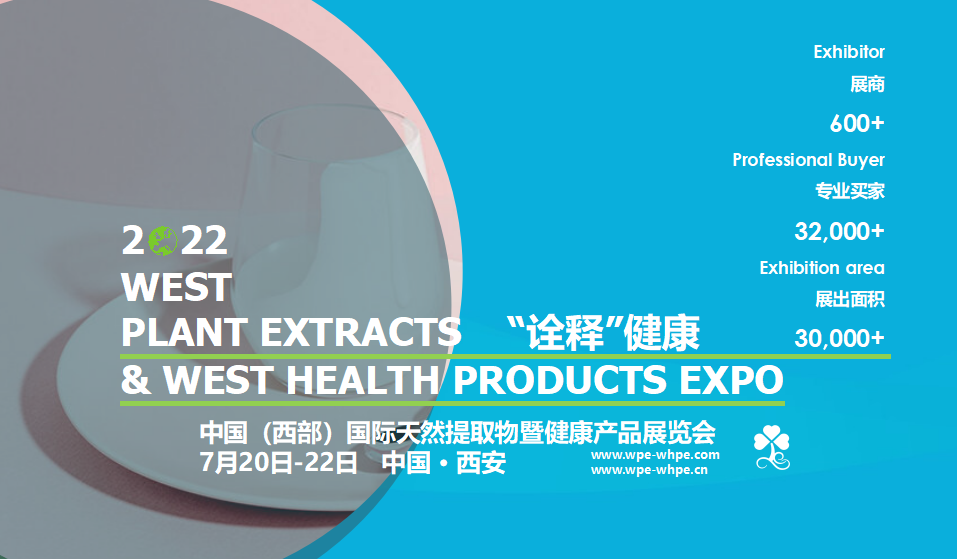 Exhibitor
展商
600+
Professional Buyer
专业买家
32,000+
Exhibition area
展出面积
30,000+

2022
WEST
PLANT EXTRACTS “诠释”健康
& WEST HEALTH PRODUCTS EXPO

中国（西部）国际天然提取物暨健康产品展览会
7月20日-22日 中国·西安
www.wpe-whpe.com
www.wpe-whpe.cn